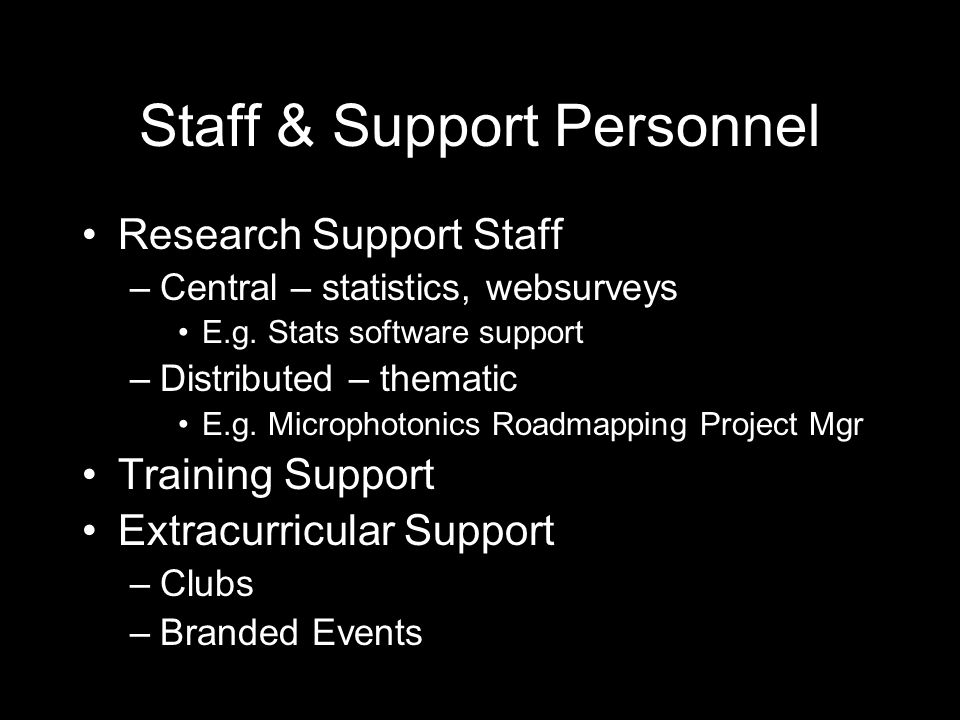 Staff & Support Personnel

• Research Support Staff
– Central – statistics, websurveys
• E.g. Stats software support
– Distributed – thematic
• E.g. Microphotonics Roadmapping Project Mgr
• Training Support
• Extracurricular Support
– Clubs
– Branded Events